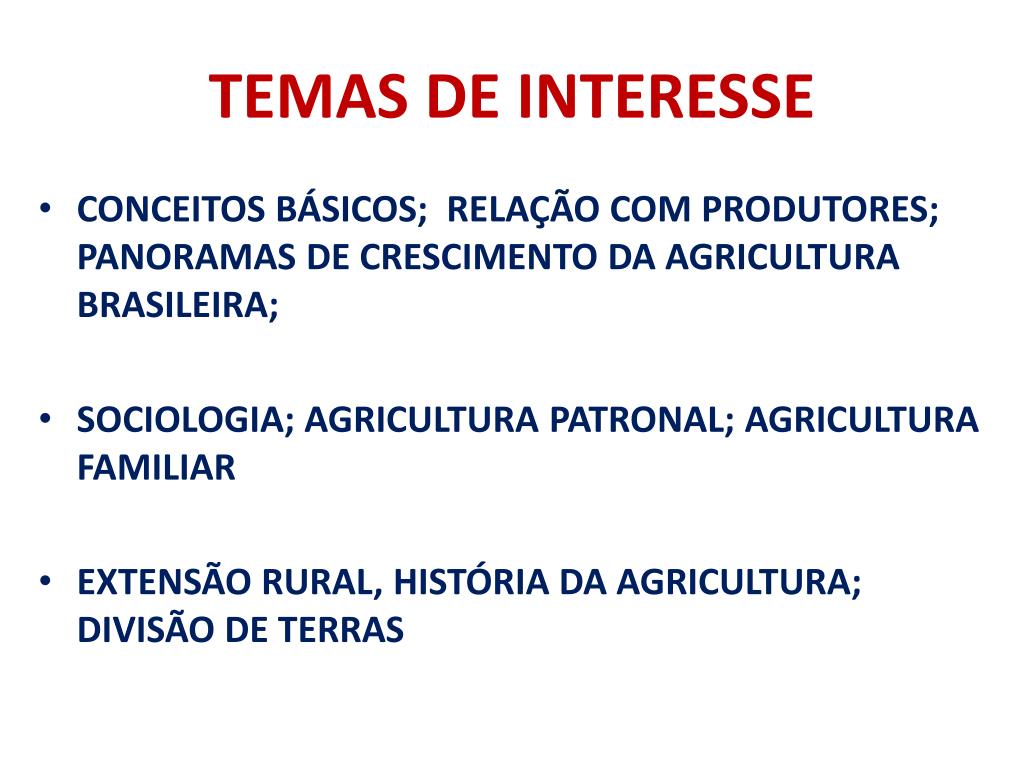 TEMAS DE INTERESSE

• CONCEITOS BÁSICOS; RELAÇÃO COM PRODUTORES; PANORAMAS DE CRESCIMENTO DA AGRICULTURA BRASILEIRA;

• SOCIOLOGIA; AGRICULTURA PATRONAL; AGRICULTURA FAMILIAR

• EXTENSÃO RURAL, HISTÓRIA DA AGRICULTURA; DIVISÃO DE TERRAS